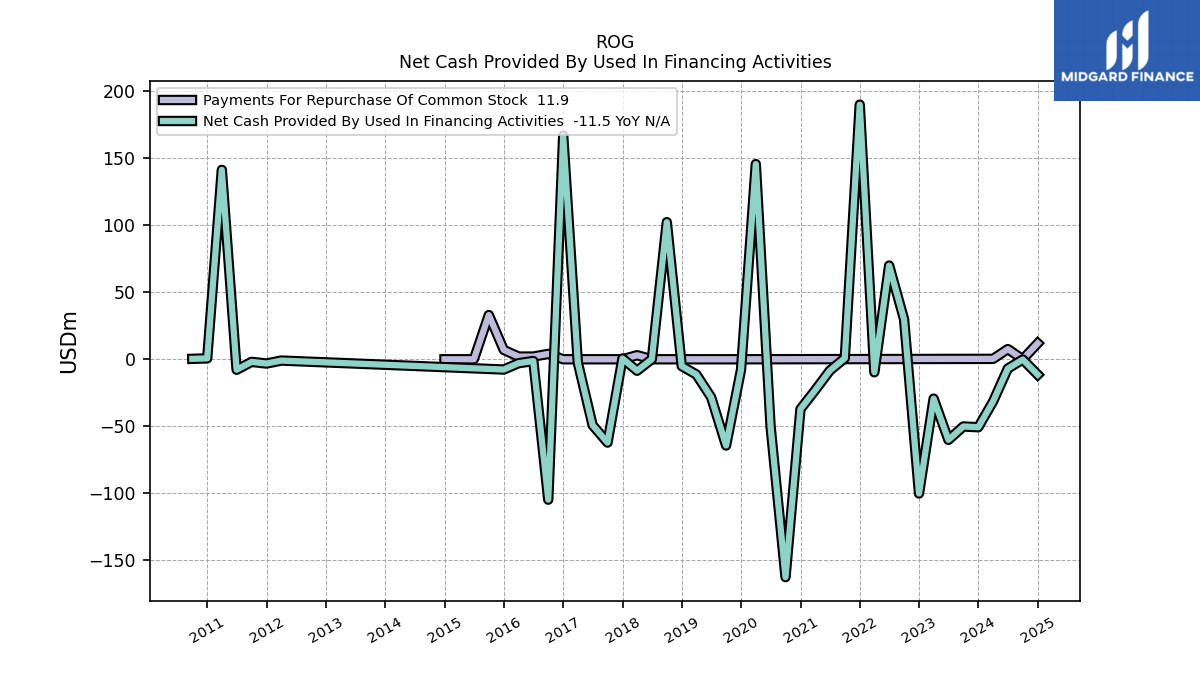 ROG
Net Cash Provided By Used In Financing Activities

MIDGARD FINANCE

Payments For Repurchase Of Common Stock 11.9
Net Cash Provided By Used In Financing Activities -11.5 YoY N/A

USDm

200
150
100
50
0
−50
−100
−150

2011
2012
2013
2014
2015
2016
2017
2018
2019
2020
2021
2022
2023
2024
2025